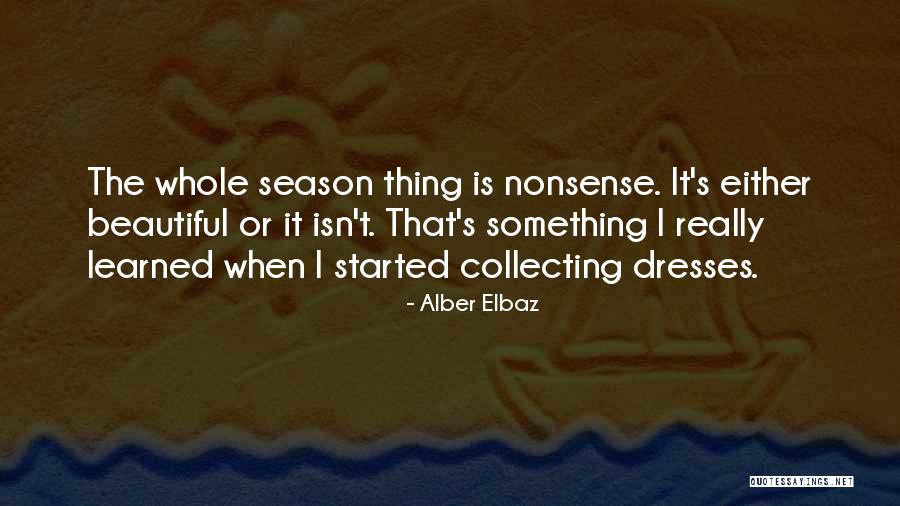 The whole season thing is nonsense. It's either beautiful or it isn't. That's something I really learned when I started collecting dresses.

- Alber Elbaz

QUOTESSAYINGS.NET